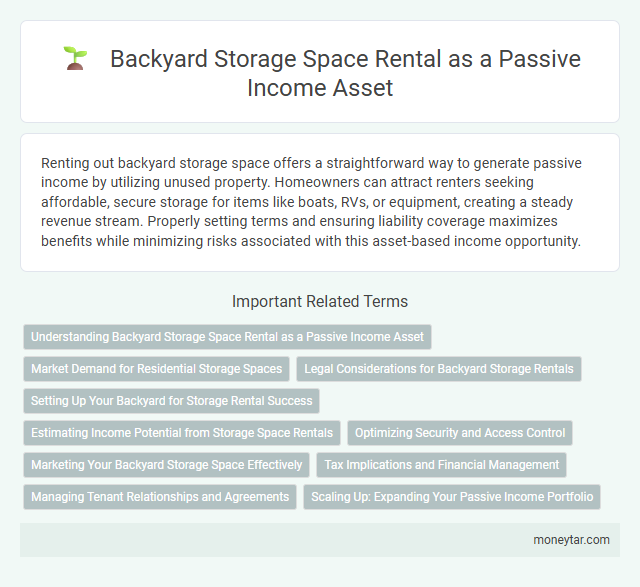 Backyard Storage Space Rental as a Passive Income Asset

Renting out backyard storage space offers a straightforward way to generate passive income by utilizing unused property. Homeowners can attract renters seeking affordable, secure storage for items like boats, RVs, or equipment, creating a steady revenue stream. Properly setting terms and ensuring liability coverage maximizes benefits while minimizing risks associated with this asset-based income opportunity.

Important Related Terms

Understanding Backyard Storage Space Rental as a Passive Income Asset

Market Demand for Residential Storage Spaces

Legal Considerations for Backyard Storage Rentals

Setting Up Your Backyard for Storage Rental Success

Estimating Income Potential from Storage Space Rentals

Optimizing Security and Access Control

Marketing Your Backyard Storage Space Effectively

Tax Implications and Financial Management

Managing Tenant Relationships and Agreements

Scaling Up: Expanding Your Passive Income Portfolio

moneytar.com